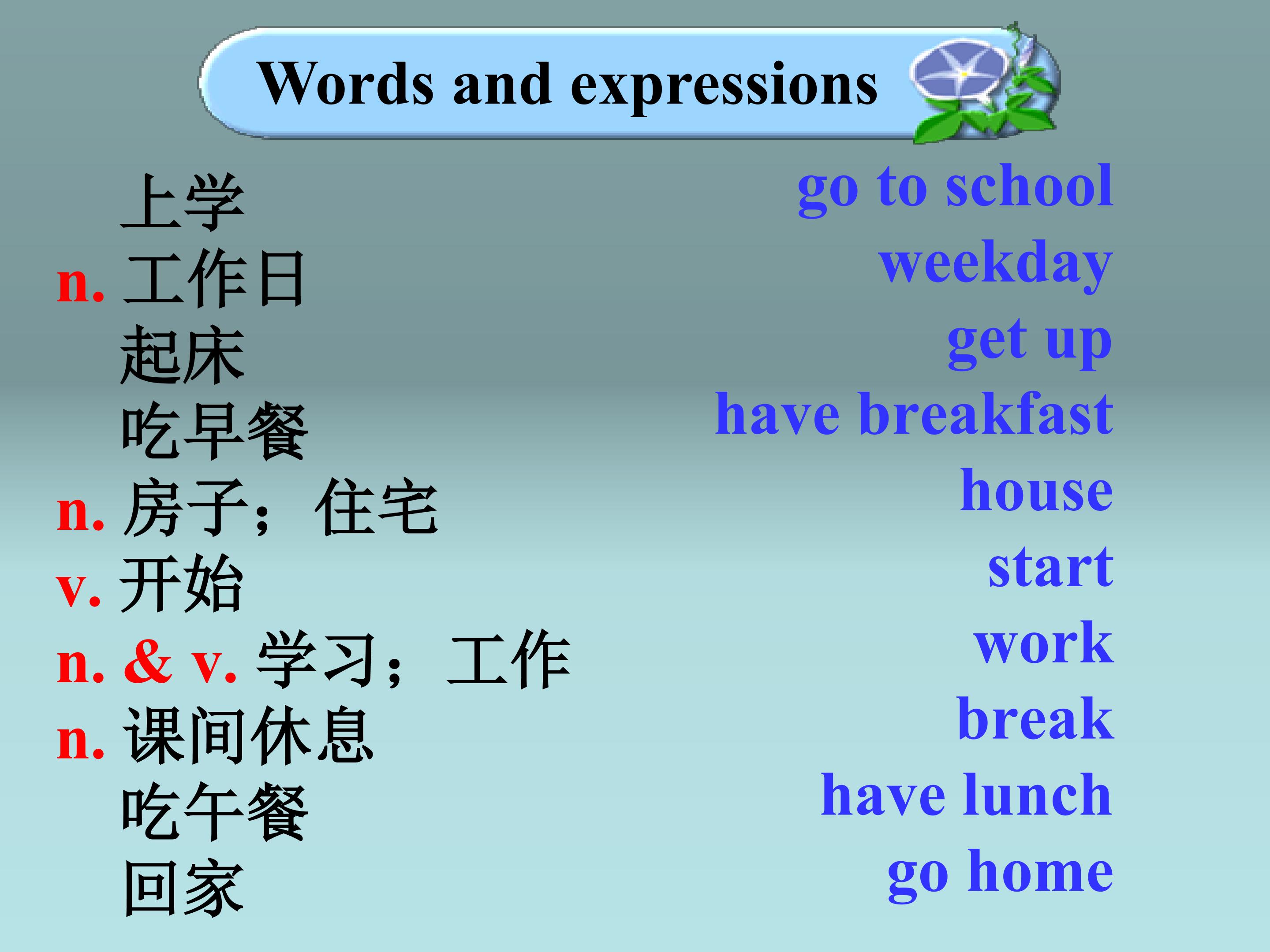 Words and expressions

上学
n. 工作日
起床
吃早餐
n. 房子；住宅
v. 开始
n. & v. 学习；工作
n. 课间休息
吃午餐
回家

go to school
weekday
get up
have breakfast
house
start
work
break
have lunch
go home